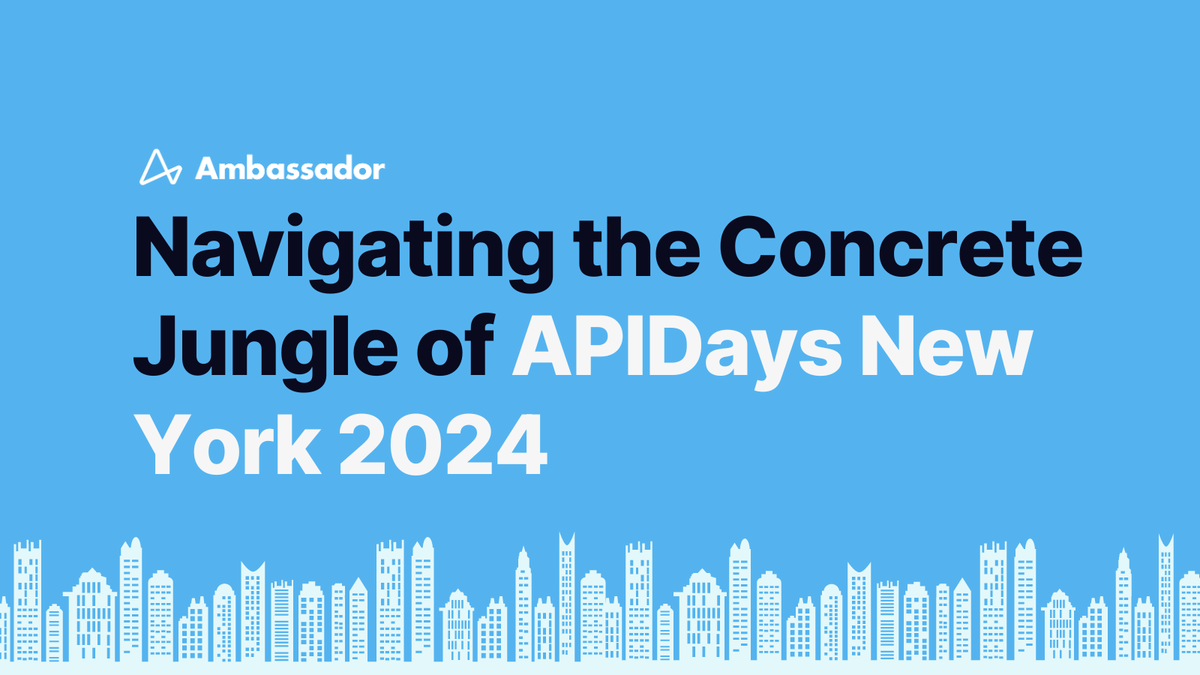 Ambassador

Navigating the Concrete Jungle of APIDays New York 2024